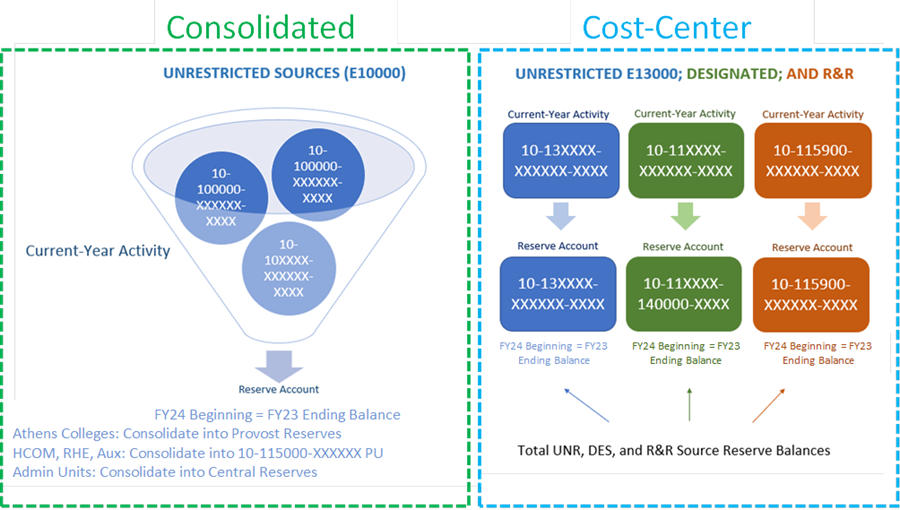 Consolidated

UNRESTRICTED SOURCES (E10000)

10-100000-XXXXXX-XXXX

10-100000-XXXXXX-XXXX

10-10XXXX-XXXXXX-XXXX

Current-Year Activity

Reserve Account

FY24 Beginning = FY23 Ending Balance
Athens Colleges: Consolidate into Provost Reserves
HCOM, RHE, Aux: Consolidate into 10-115000-XXXXXX PU
Admin Units: Consolidate into Central Reserves

Cost-Center

UNRESTRICTED E13000; DESIGNATED; AND R&R

Current-Year Activity

10-13XXXX-XXXXXX-XXXX

Reserve Account

10-13XXXX-XXXXXX-XXXX

FY24 Beginning = FY23 Ending Balance

Current-Year Activity

10-11XXXX-XXXXXX-XXXX

Reserve Account

10-11XXXX-140000-XXXX

FY24 Beginning = FY23 Ending Balance

Current-Year Activity

10-115900-XXXXXX-XXXX

Reserve Account

10-115900-XXXXXX-XXXX

FY24 Beginning = FY23 Ending Balance

Total UNR, DES, and R&R Source Reserve Balances